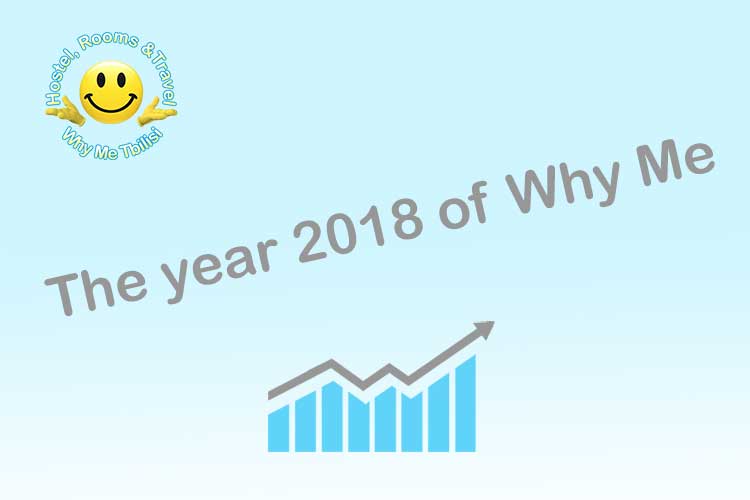 Hostel, Rooms & Travel
Why Me Tbilisi

The year 2018 of Why Me